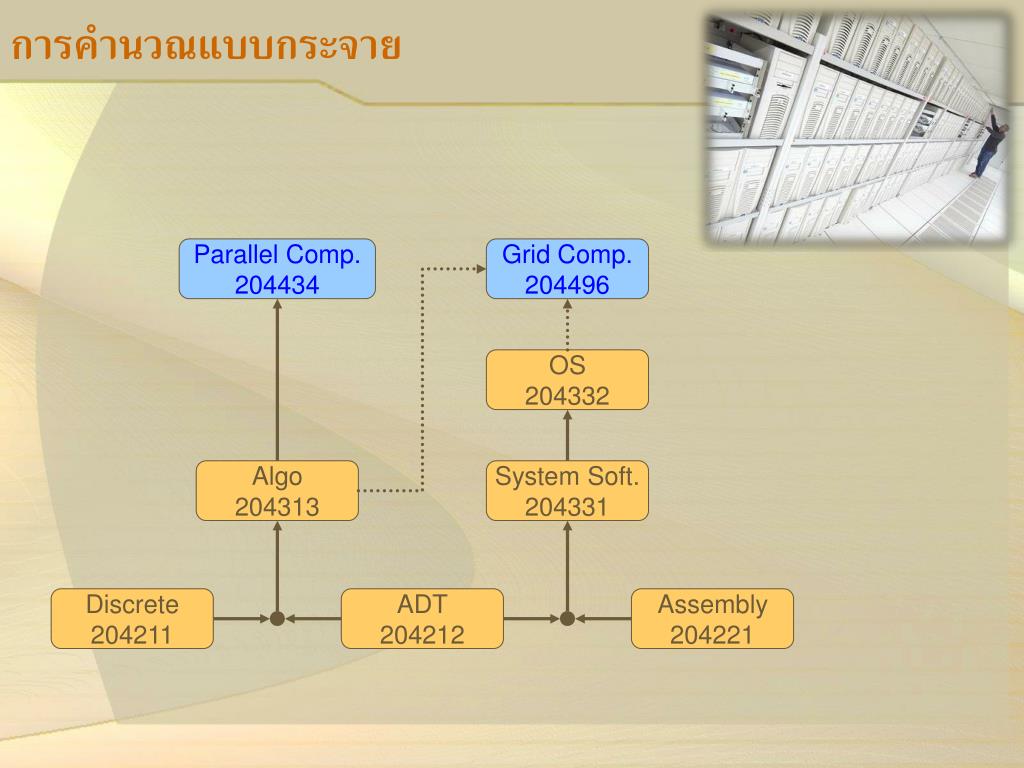 การคำนวณแบบกระจาย

Parallel Comp.
204434

Grid Comp.
204496

OS
204332

Algo
204313

System Soft.
204331

Discrete
204211

ADT
204212

Assembly
204221